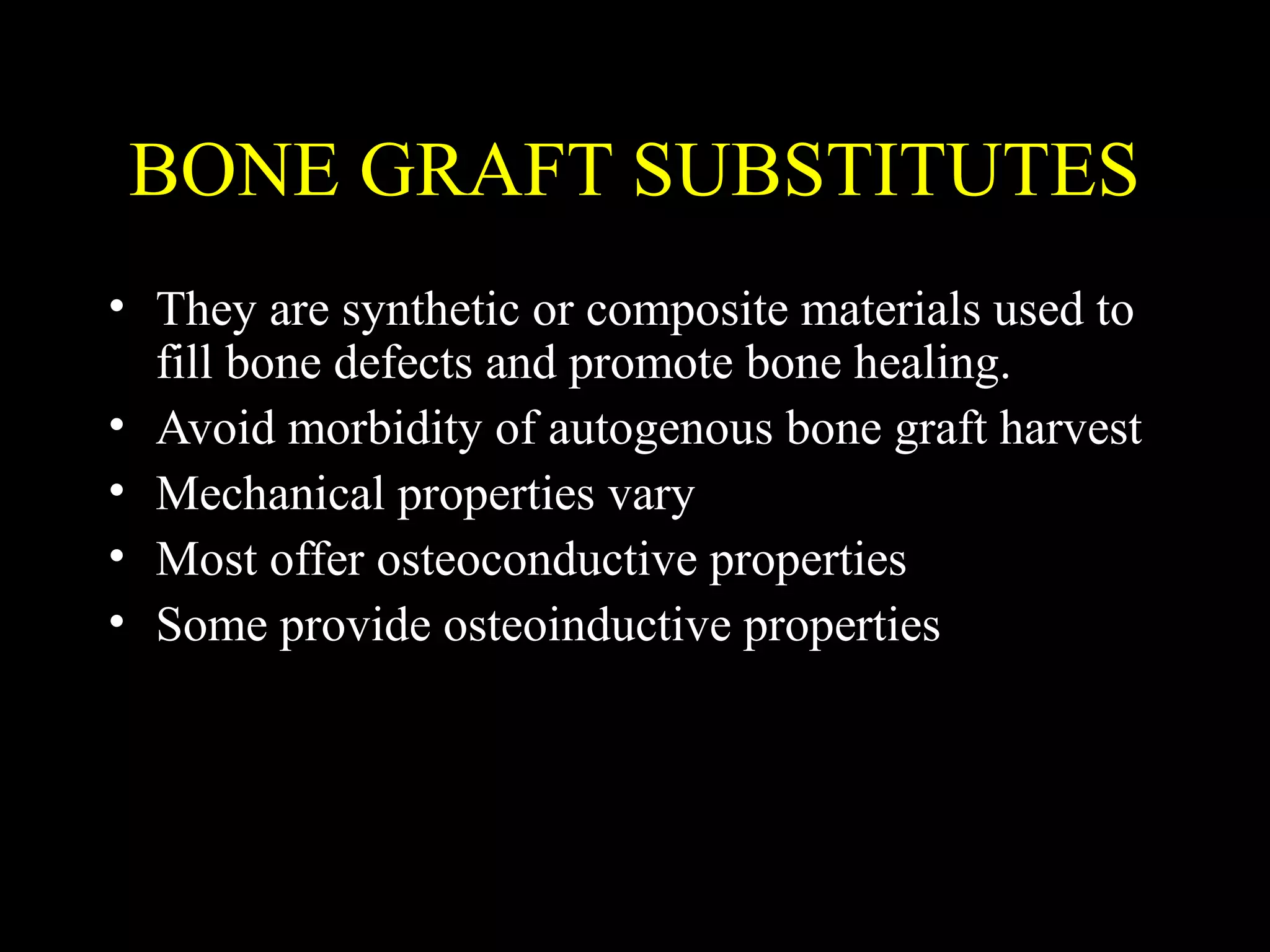 BONE GRAFT SUBSTITUTES

• They are synthetic or composite materials used to fill bone defects and promote bone healing.
• Avoid morbidity of autogenous bone graft harvest
• Mechanical properties vary
• Most offer osteoconductive properties
• Some provide osteoinductive properties